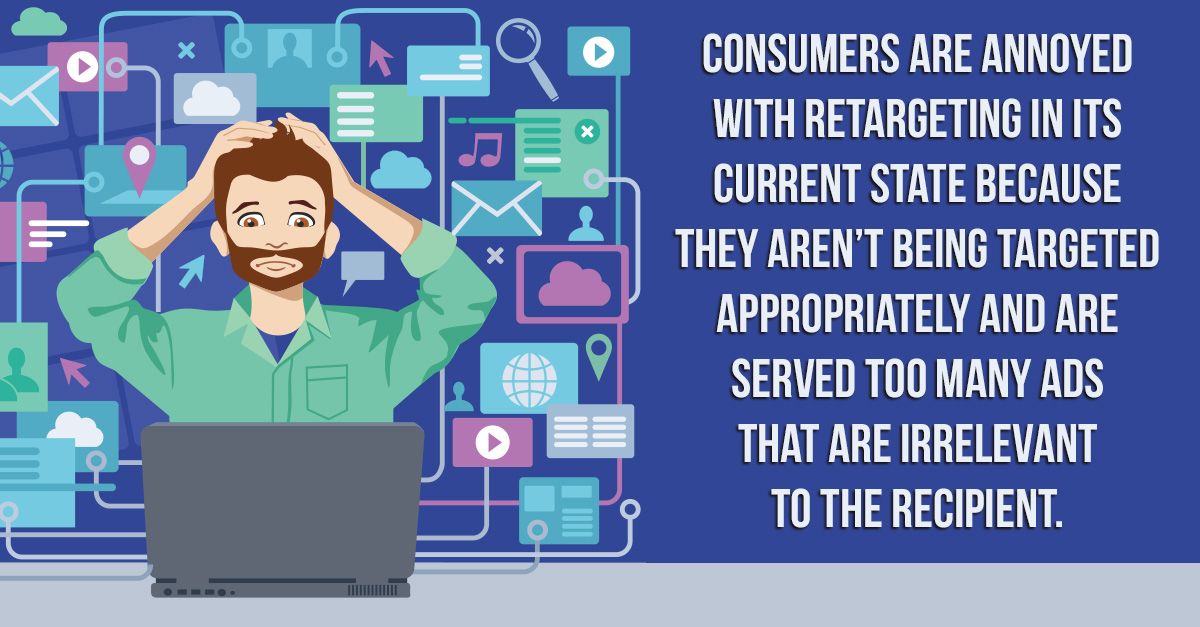 CONSUMERS ARE ANNOYED WITH RETARGETING IN ITS CURRENT STATE BECAUSE THEY AREN'T BEING TARGETED APPROPRIATELY AND ARE SERVED TOO MANY ADS THAT ARE IRRELEVANT TO THE RECIPIENT.